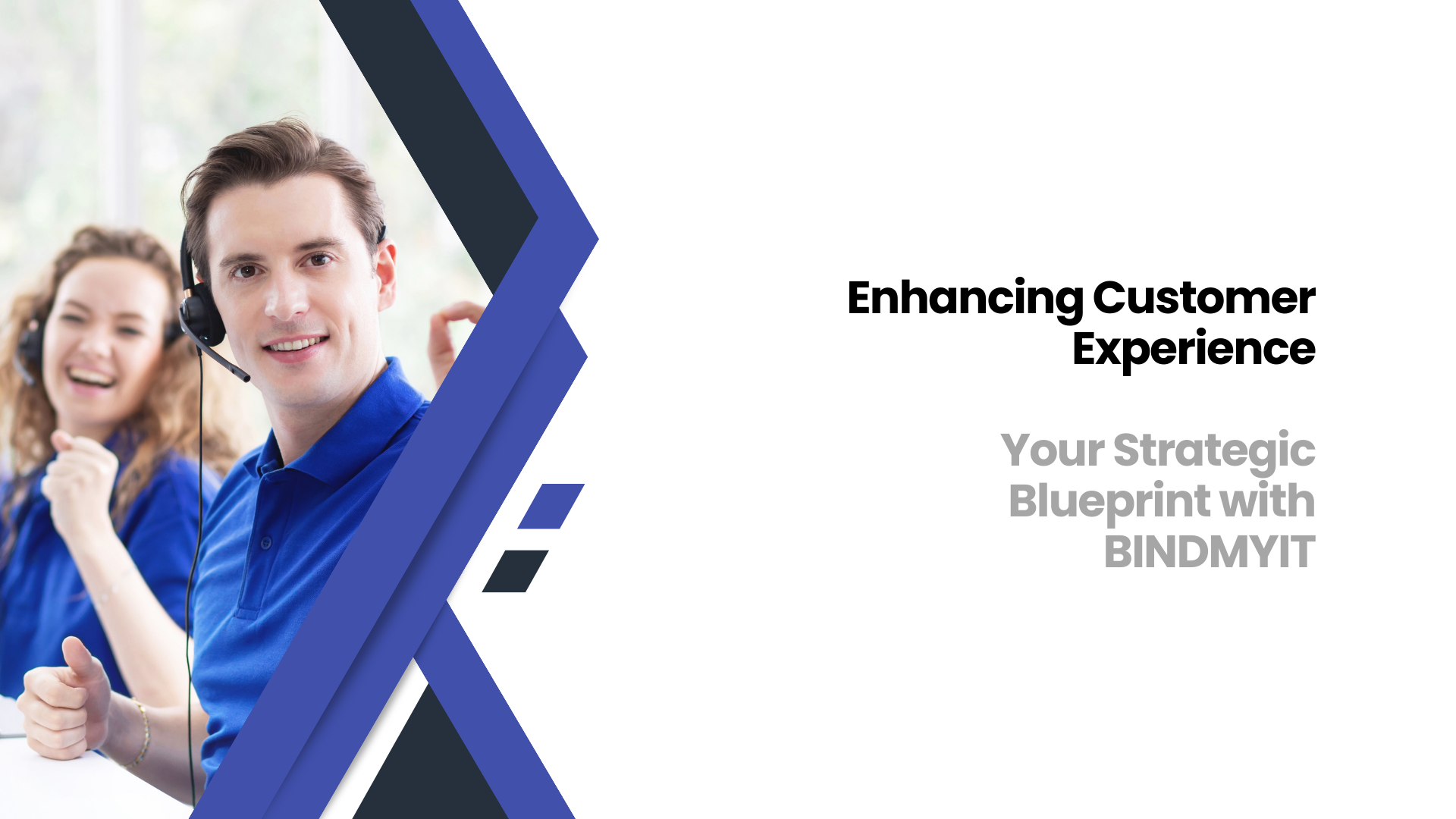 Enhancing Customer Experience

Your Strategic Blueprint with BINDMYIT